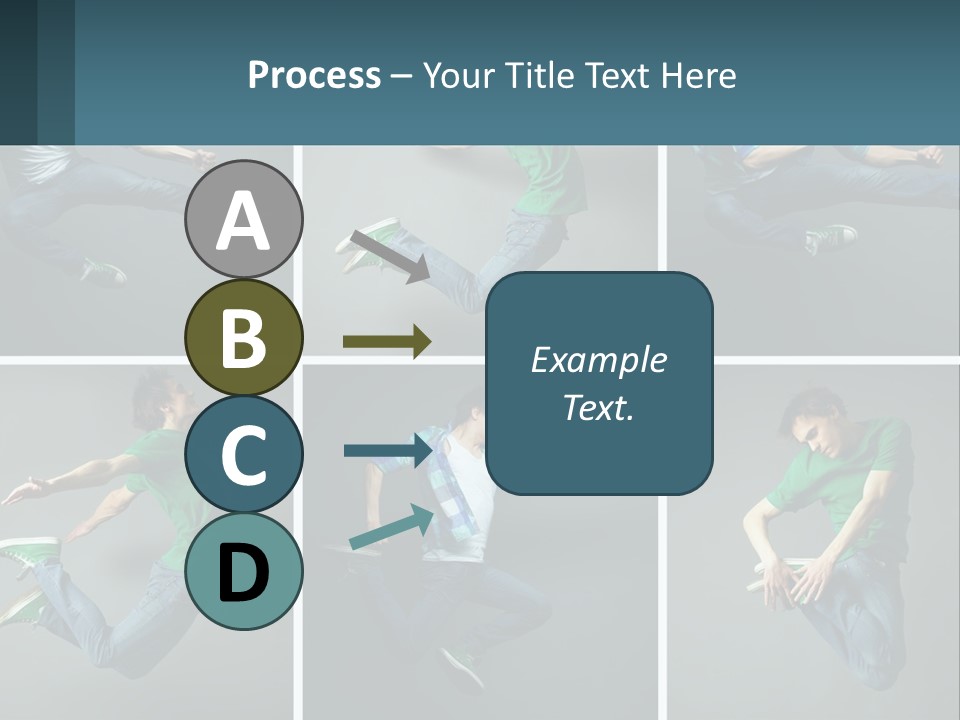 Process – Your Title Text Here

A

B

C

D

Example Text.